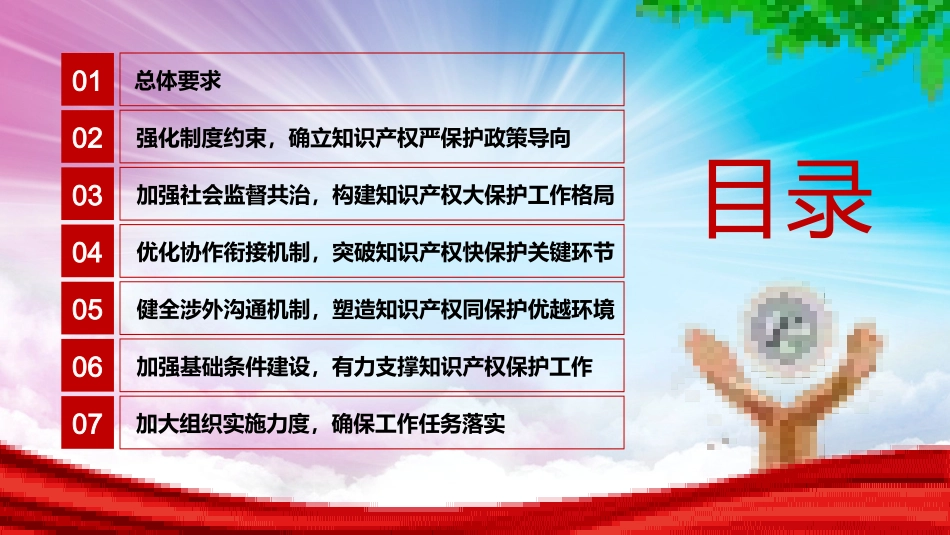 01 总体要求

02 强化制度约束，确立知识产权严保护政策导向

03 加强社会监督共治，构建知识产权大保护工作格局

04 优化协作衔接机制，突破知识产权快保护关键环节

05 健全涉外沟通机制，塑造知识产权同保护优越环境

06 加强基础条件建设，有力支撑知识产权保护工作

07 加大组织实施力度，确保工作任务落实

目录